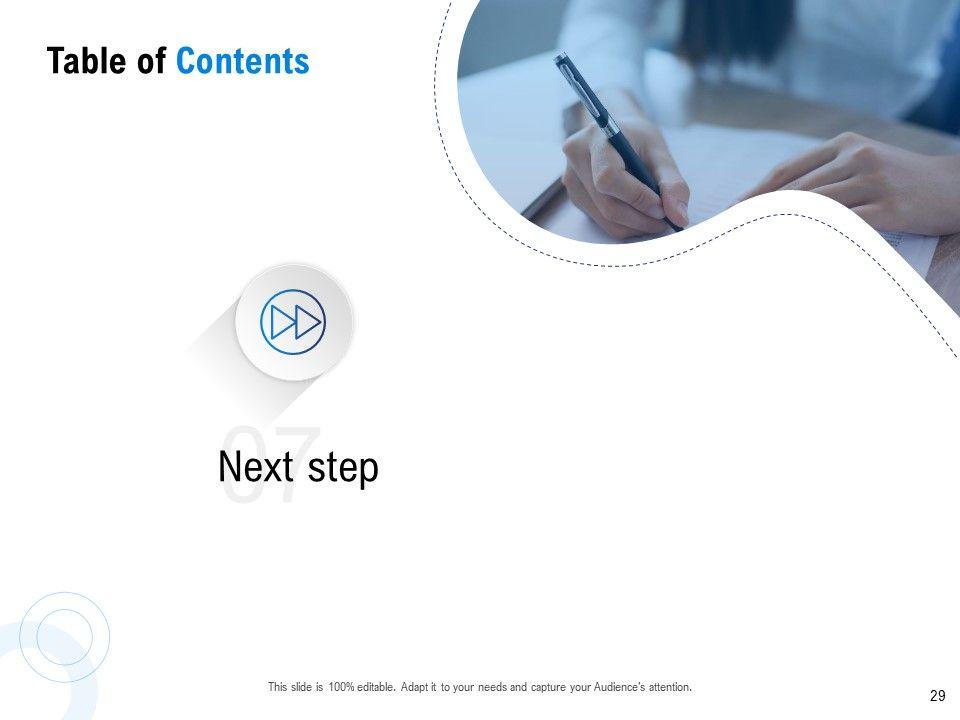 Table of Contents

07

Next step

This slide is 100% editable. Adapt it to your needs and capture your Audience's attention.

29